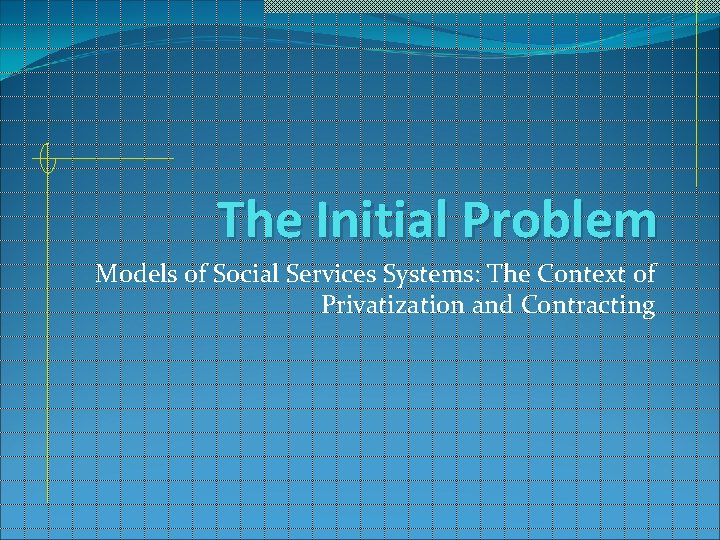 The Initial Problem

Models of Social Services Systems: The Context of Privatization and Contracting